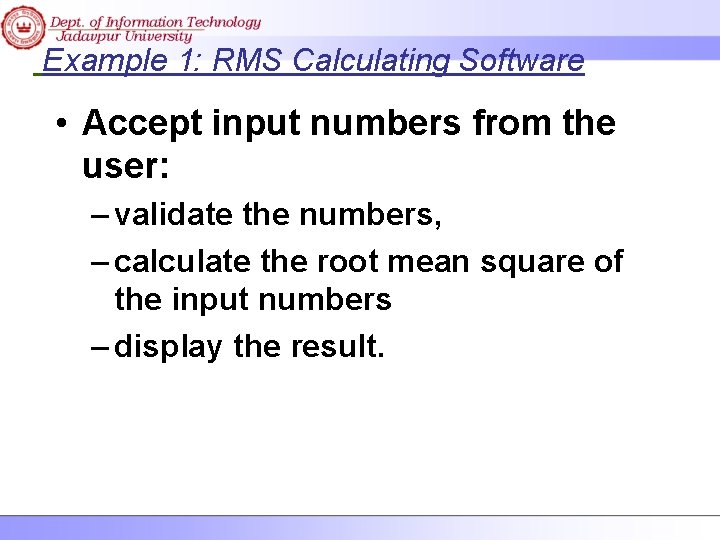 Dept. of Information Technology
Jadavpur University

Example 1: RMS Calculating Software

• Accept input numbers from the user:
– validate the numbers,
– calculate the root mean square of the input numbers
– display the result.